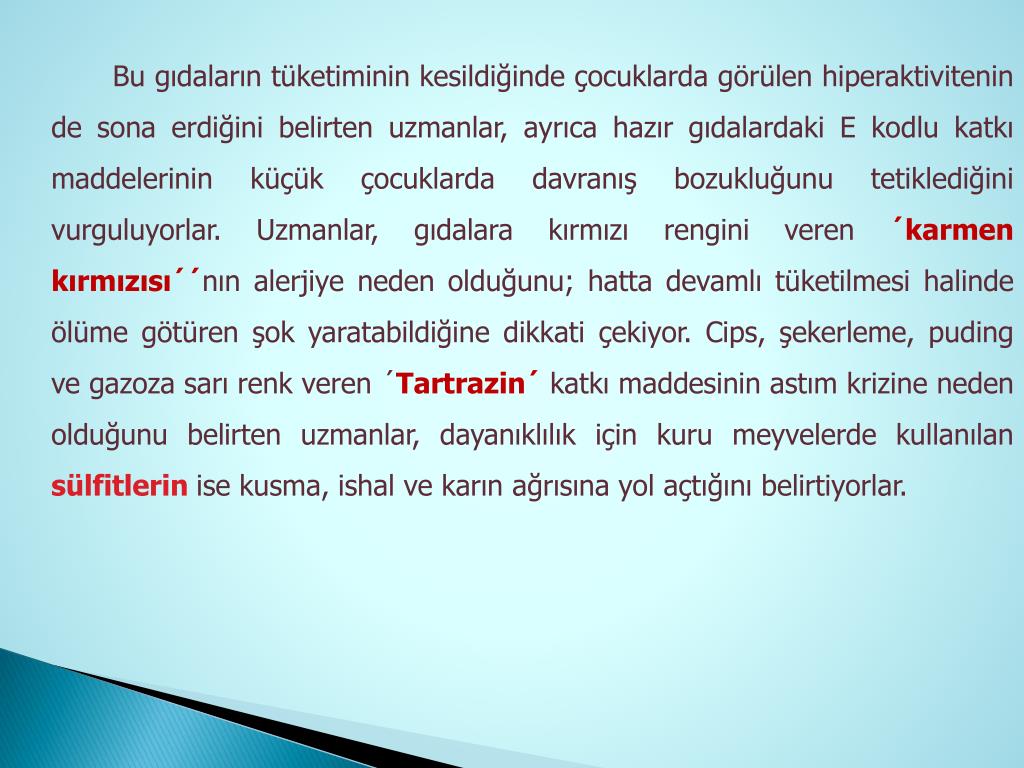 Bu gıdaların tüketiminin kesildiğinde çocuklarda görülen hiperaktivitenin de sona erdiğini belirten uzmanlar, ayrıca hazır gıdalardaki E kodlu katkı maddelerinin küçük çocuklarda davranış bozukluğunu tetiklediğini vurguluyorlar. Uzmanlar, gıdalara kırmızı rengini veren ´karmen kırmızısı´´nın alerjiye neden olduğunu; hatta devamlı tüketilmesi halinde ölüme götüren şok yaratabildiğine dikkati çekiyor. Cips, şekerleme, puding ve gazoza sarı renk veren ´Tartrazin´ katkı maddesinin astım krizine neden olduğunu belirten uzmanlar, dayanıklılık için kuru meyvelerde kullanılan sülfitlerin ise kusma, ishal ve karın ağrısına yol açtığını belirtiyorlar.